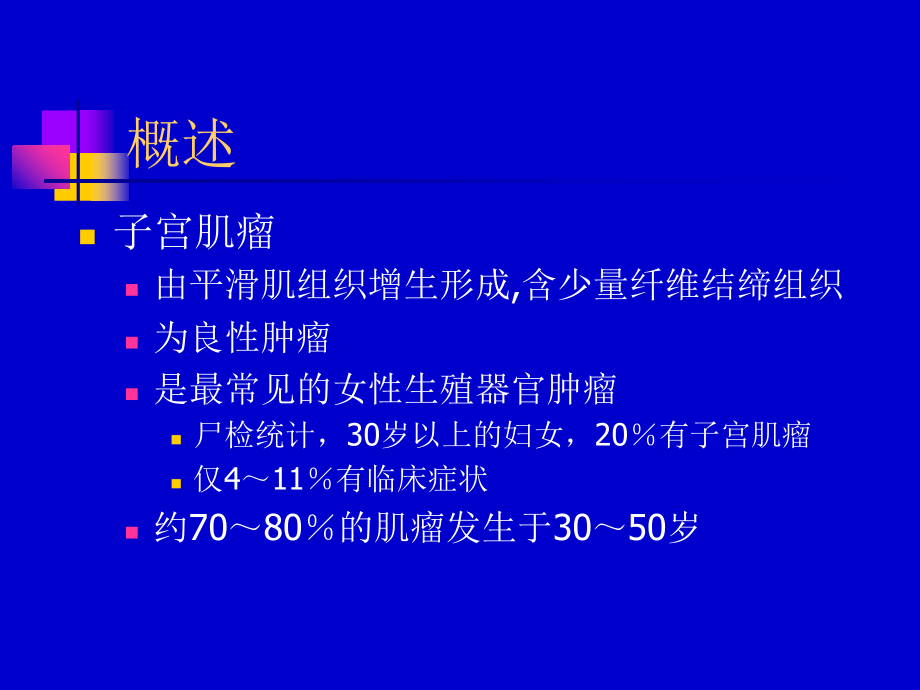 概述

子宫肌瘤

由平滑肌组织增生形成,含少量纤维结缔组织

为良性肿瘤

是最常见的女性生殖器官肿瘤

尸检统计，30岁以上的妇女，20％有子宫肌瘤

仅4～11％有临床症状

约70～80％的肌瘤发生于30～50岁